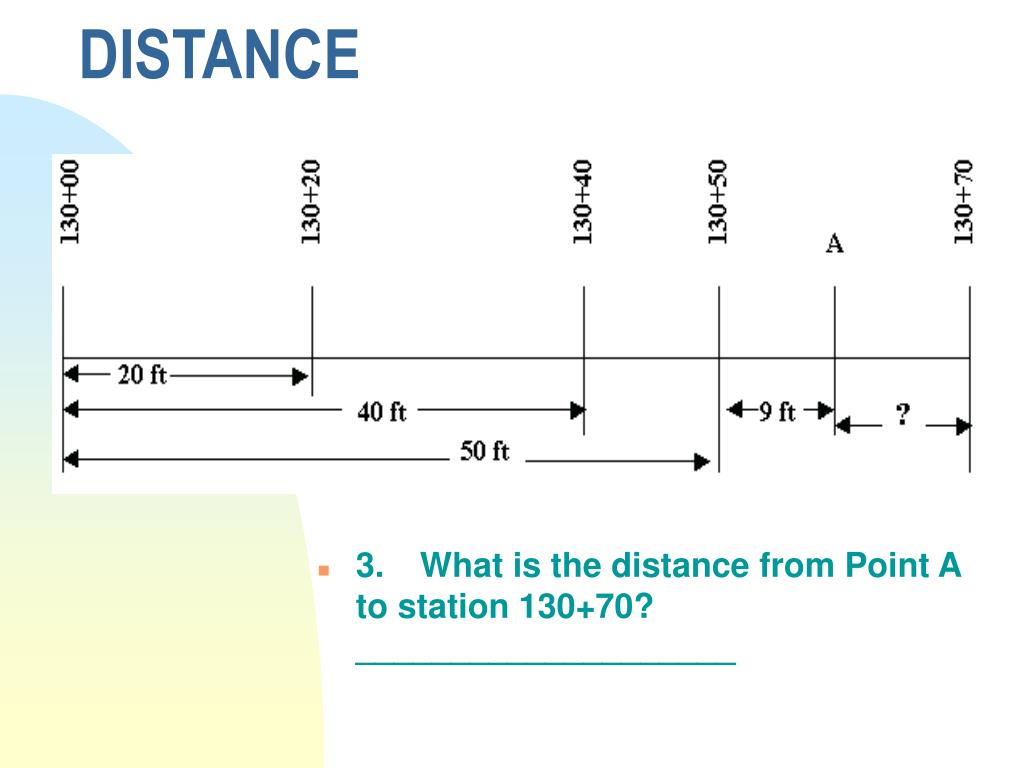 DISTANCE

130+00

130+20

130+40

130+50

A

130+70

20 ft

40 ft

50 ft

9 ft

?

3. What is the distance from Point A to station 130+70? ____________________